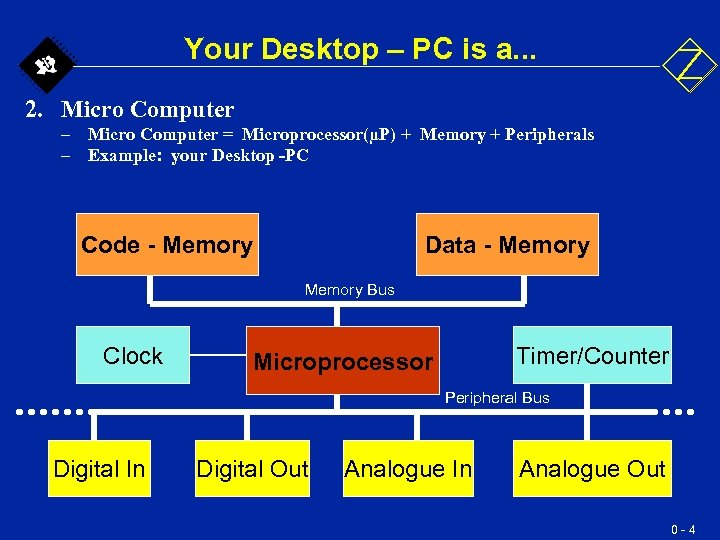 Your Desktop – PC is a...

2. Micro Computer

– Micro Computer = Microprocessor(µP) + Memory + Peripherals

– Example: your Desktop -PC

Code - Memory

Data - Memory

Memory Bus

Clock

Microprocessor

Timer/Counter

Peripheral Bus

Digital In

Digital Out

Analogue In

Analogue Out

0 - 4